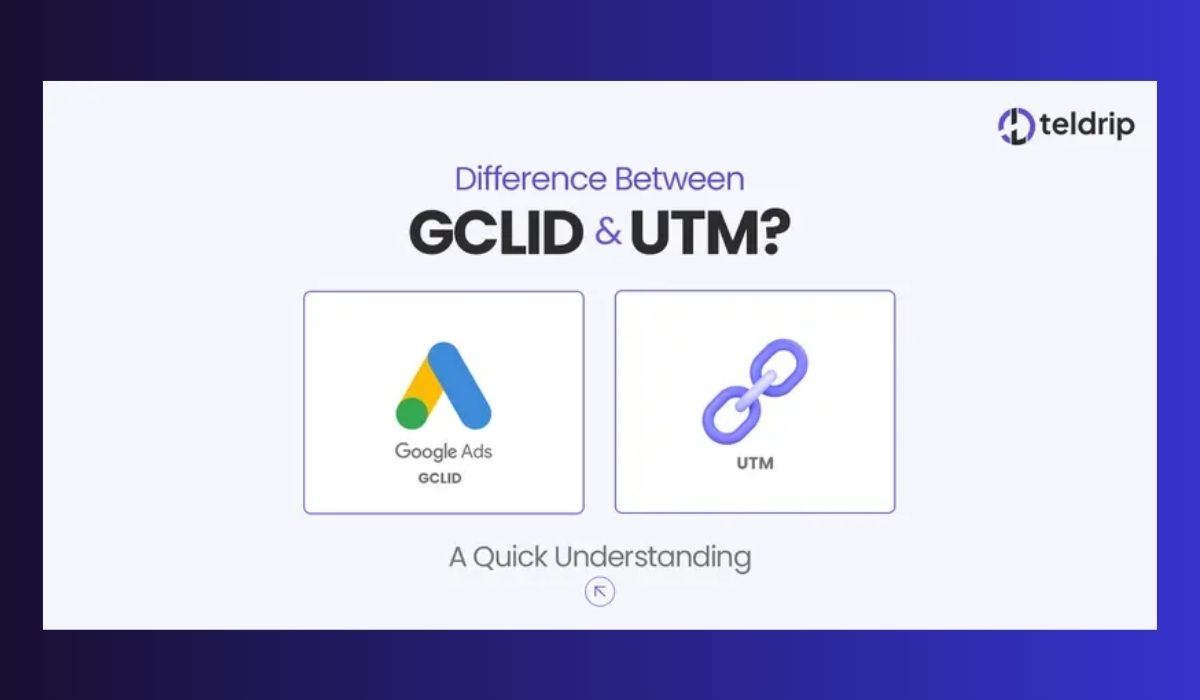 teldrip

Difference Between
GCLID & UTM?

Google Ads
GCLID

UTM

A Quick Understanding